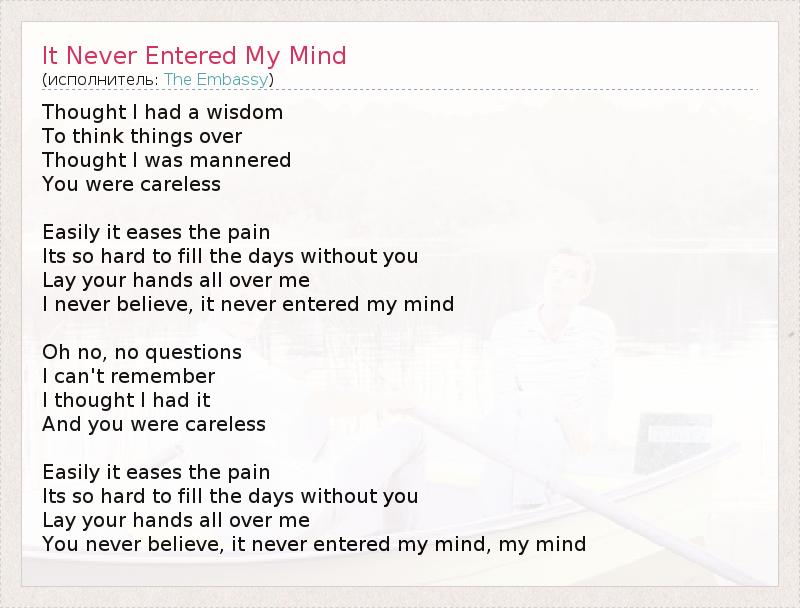 It Never Entered My Mind
(исполнитель: The Embassy)

Thought I had a wisdom
To think things over
Thought I was mannered
You were careless

Easily it eases the pain
Its so hard to fill the days without you
Lay your hands all over me
I never believe, it never entered my mind

Oh no, no questions
I can't remember
I thought I had it
And you were careless

Easily it eases the pain
Its so hard to fill the days without you
Lay your hands all over me
You never believe, it never entered my mind, my mind